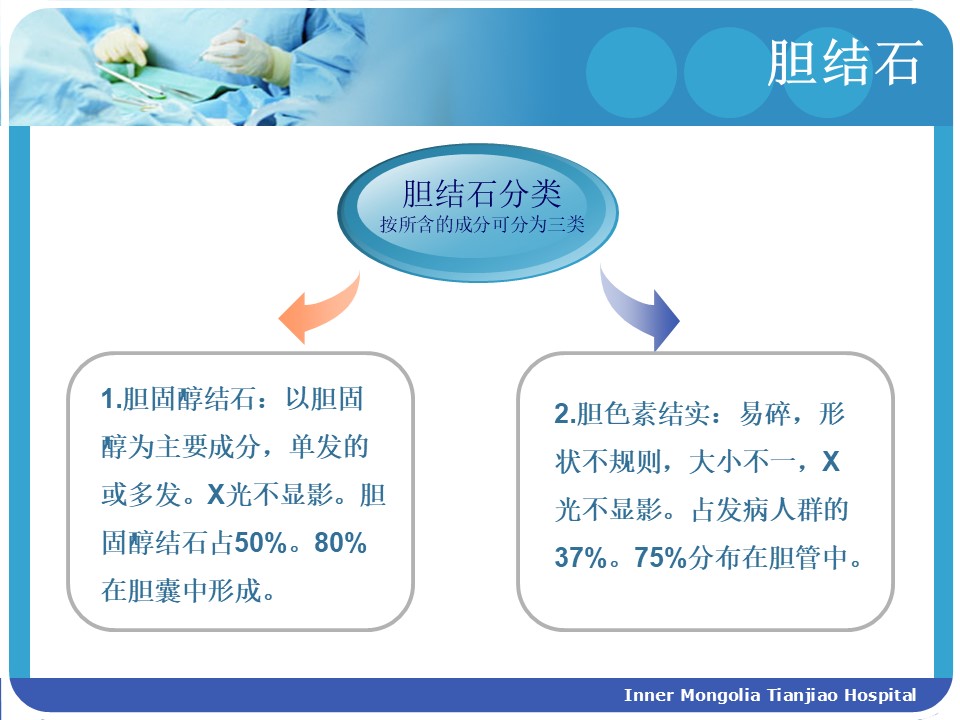 胆结石

胆结石分类
按所含的成分可分为三类

1.胆固醇结石：以胆固醇为主要成分，单发的或多发。X光不显影。胆固醇结石占50%。80%在胆囊中形成。

2.胆色素结实：易碎，形状不规则，大小不一，X光不显影。占发病人群的37%。75%分布在胆管中。

Inner Mongolia Tianjiao Hospital